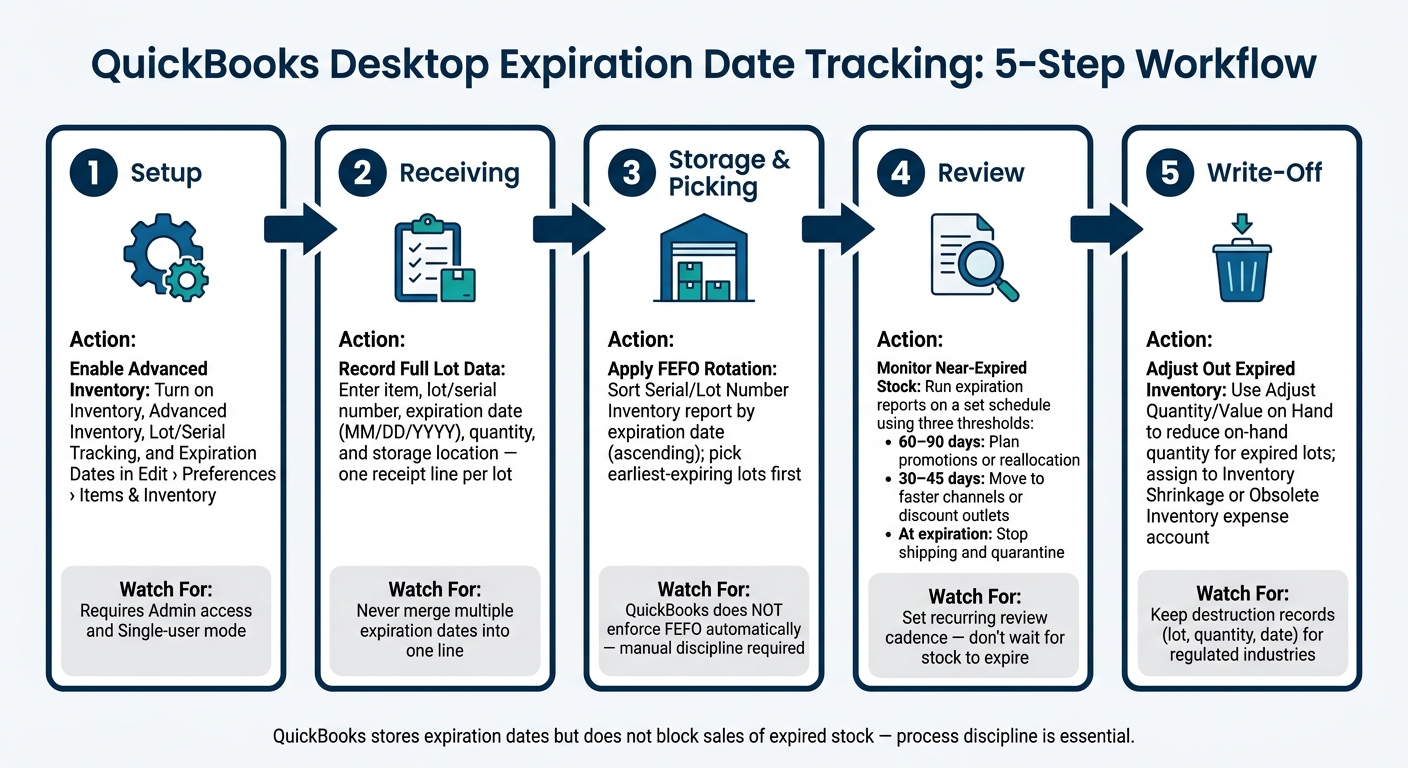 QuickBooks Desktop Expiration Date Tracking: 5-Step Workflow

1 Setup

Action:
Enable Advanced Inventory: Turn on Inventory, Advanced Inventory, Lot/Serial Tracking, and Expiration Dates in Edit › Preferences › Items & Inventory

Watch For:
Requires Admin access and Single-user mode

2 Receiving

Action:
Record Full Lot Data: Enter item, lot/serial number, expiration date (MM/DD/YYYY), quantity, and storage location — one receipt line per lot

Watch For:
Never merge multiple expiration dates into one line

3 Storage & Picking

Action:
Apply FEFO Rotation: Sort Serial/Lot Number Inventory report by expiration date (ascending); pick earliest-expiring lots first

Watch For:
QuickBooks does NOT enforce FEFO automatically — manual discipline required

4 Review

Action:
Monitor Near-Expired Stock: Run expiration reports on a set schedule using three thresholds:
• 60–90 days: Plan promotions or reallocation
• 30–45 days: Move to faster channels or discount outlets
• At expiration: Stop shipping and quarantine

Watch For:
Set recurring review cadence — don't wait for stock to expire

5 Write-Off

Action:
Adjust Out Expired Inventory: Use Adjust Quantity/Value on Hand to reduce on-hand quantity for expired lots; assign to Inventory Shrinkage or Obsolete Inventory expense account

Watch For:
Keep destruction records (lot, quantity, date) for regulated industries

QuickBooks stores expiration dates but does not block sales of expired stock — process discipline is essential.